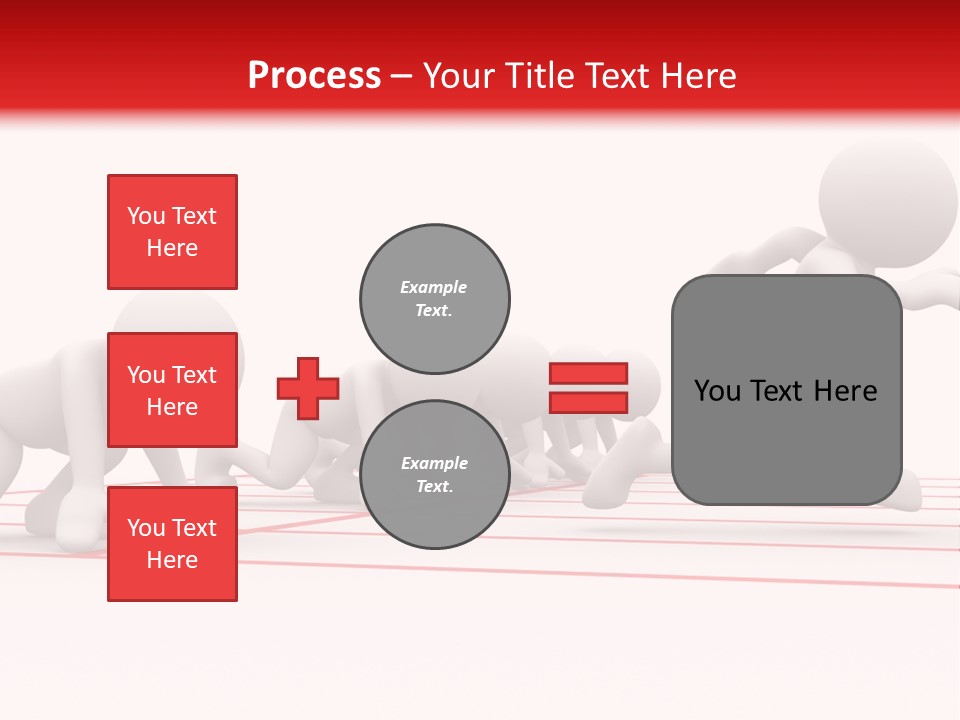 Process – Your Title Text Here

You Text Here

You Text Here

You Text Here

Example Text.

Example Text.

You Text Here